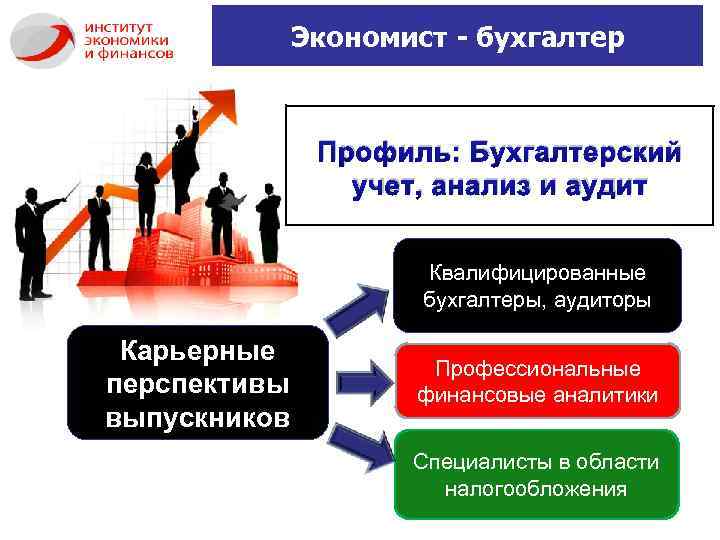 ИНСТИТУТ ЭКОНОМИКИ И ФИНАНСОВ

Экономист - бухгалтер

Профиль: Бухгалтерский учет, анализ и аудит

Карьерные перспективы выпускников

Квалифицированные бухгалтеры, аудиторы

Профессиональные финансовые аналитики

Специалисты в области налогообложения